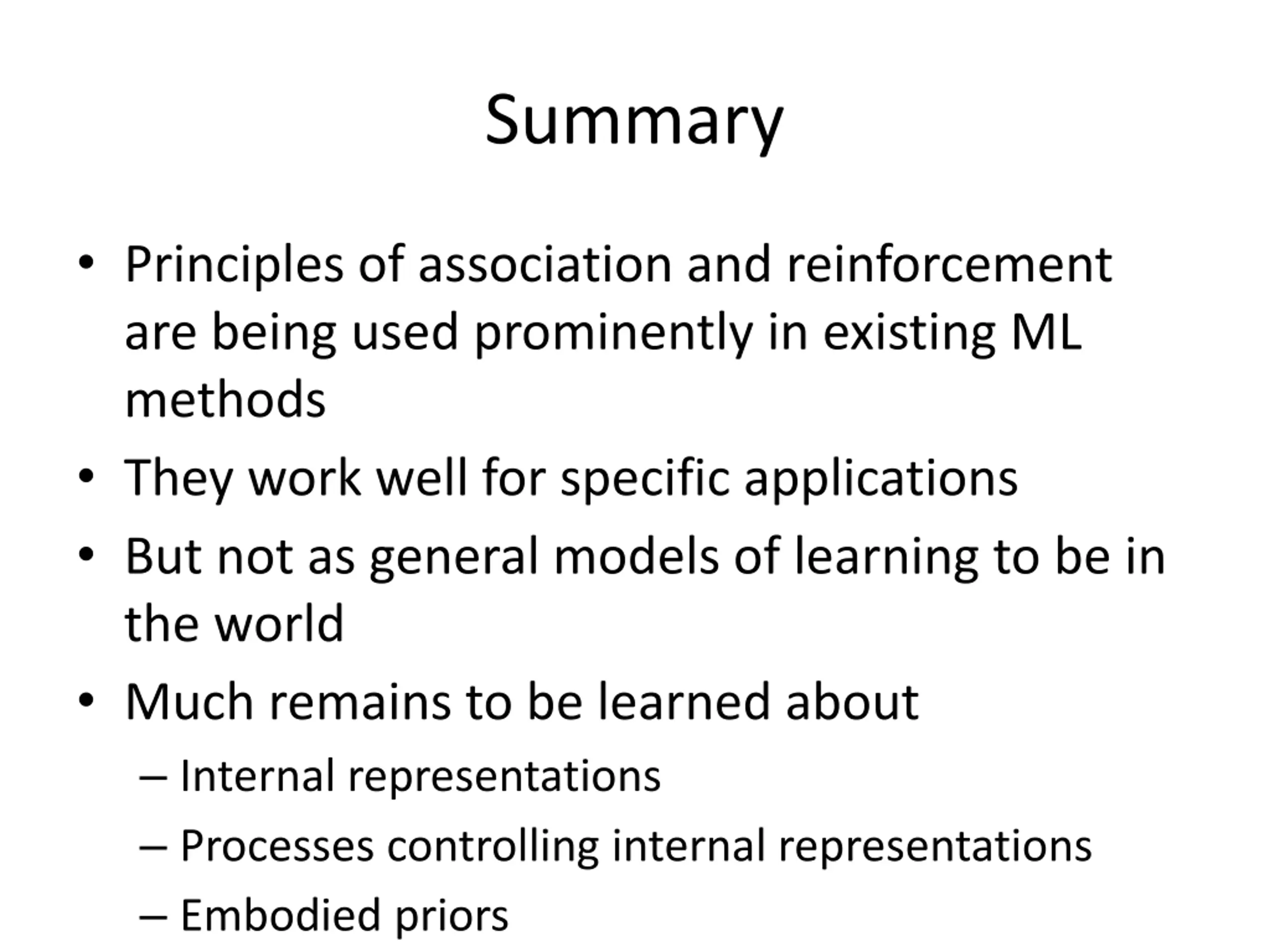 Summary

• Principles of association and reinforcement are being used prominently in existing ML methods
• They work well for specific applications
• But not as general models of learning to be in the world
• Much remains to be learned about
– Internal representations
– Processes controlling internal representations
– Embodied priors